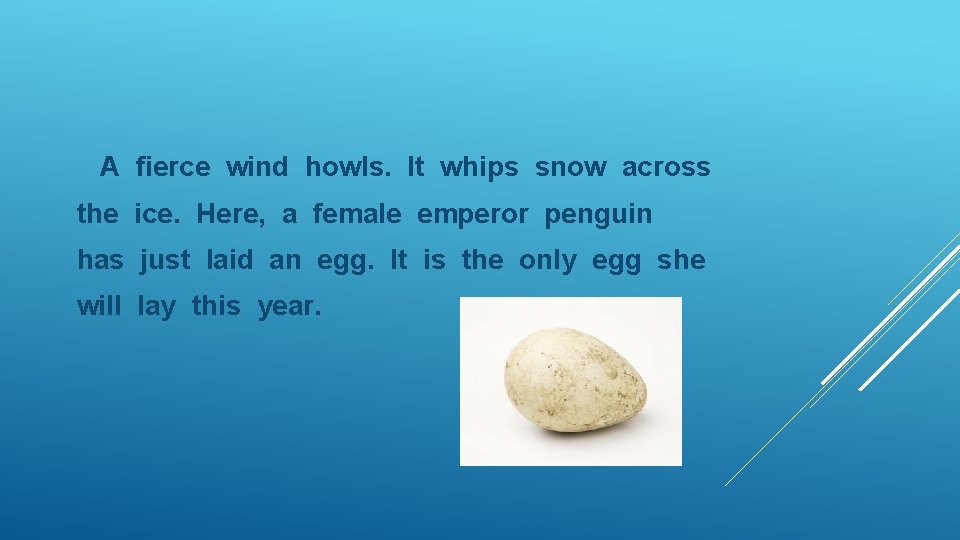 A fierce wind howls. It whips snow across the ice. Here, a female emperor penguin has just laid an egg. It is the only egg she will lay this year.